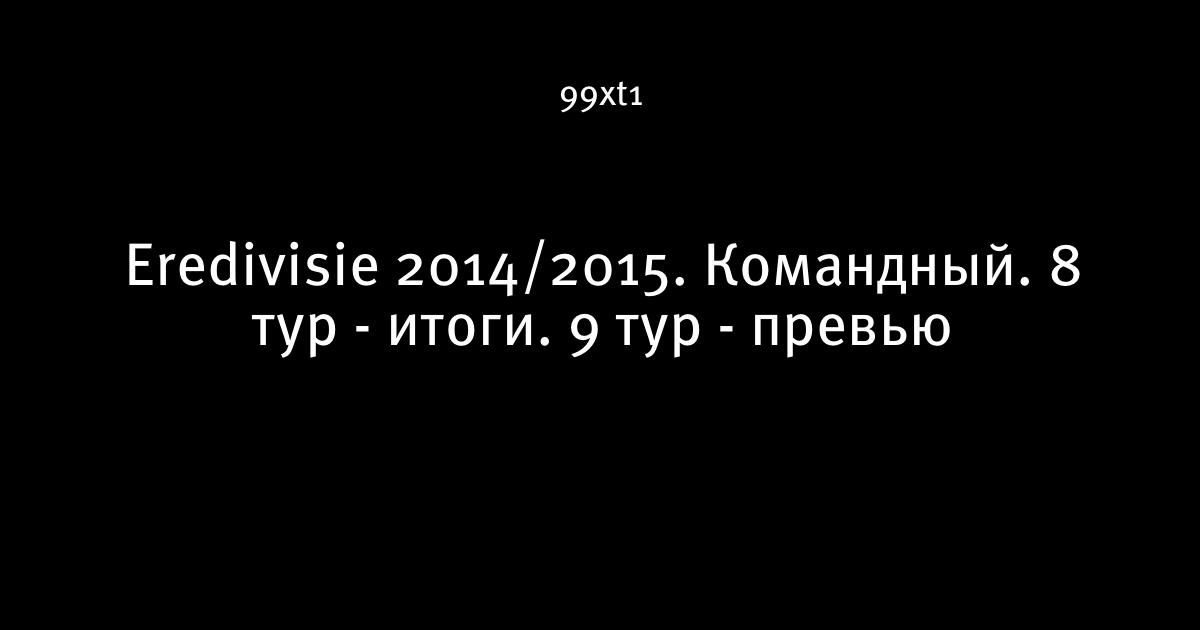 99xt1

Eredivisie 2014/2015. Командный. 8 тур - итоги. 9 тур - превью